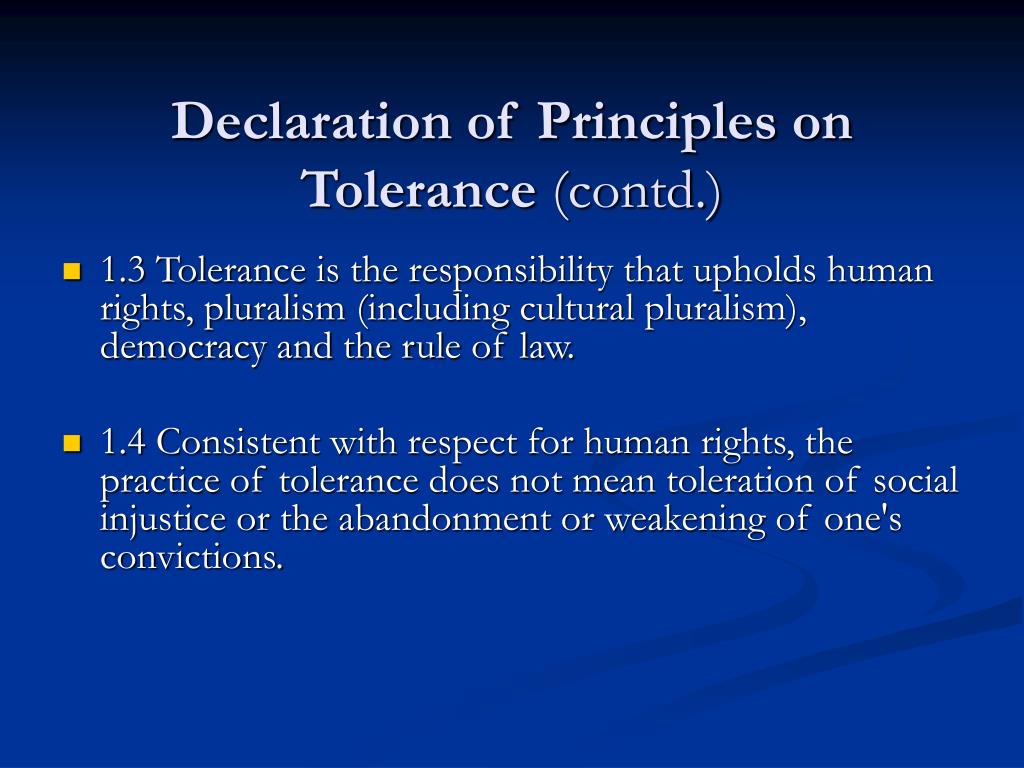 Declaration of Principles on Tolerance (contd.)

1.3 Tolerance is the responsibility that upholds human rights, pluralism (including cultural pluralism), democracy and the rule of law.

1.4 Consistent with respect for human rights, the practice of tolerance does not mean toleration of social injustice or the abandonment or weakening of one's convictions.